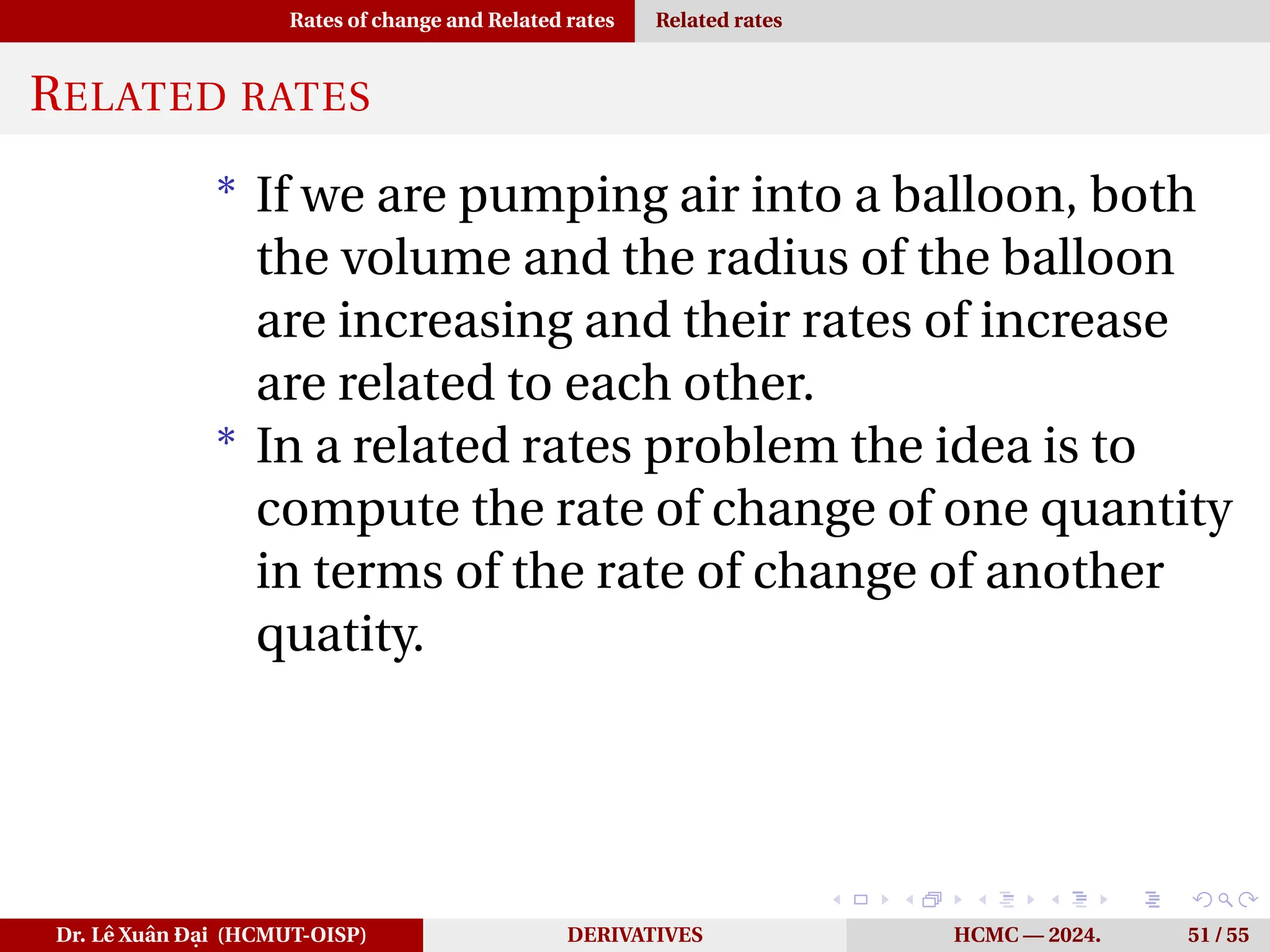 Rates of change and Related rates Related rates

RELATED RATES

* If we are pumping air into a balloon, both the volume and the radius of the balloon are increasing and their rates of increase are related to each other.

* In a related rates problem the idea is to compute the rate of change of one quantity in terms of the rate of change of another quatity.

Dr. Lê Xuân Đại (HCMUT-OISP) DERIVATIVES HCMC — 2024. 51 / 55